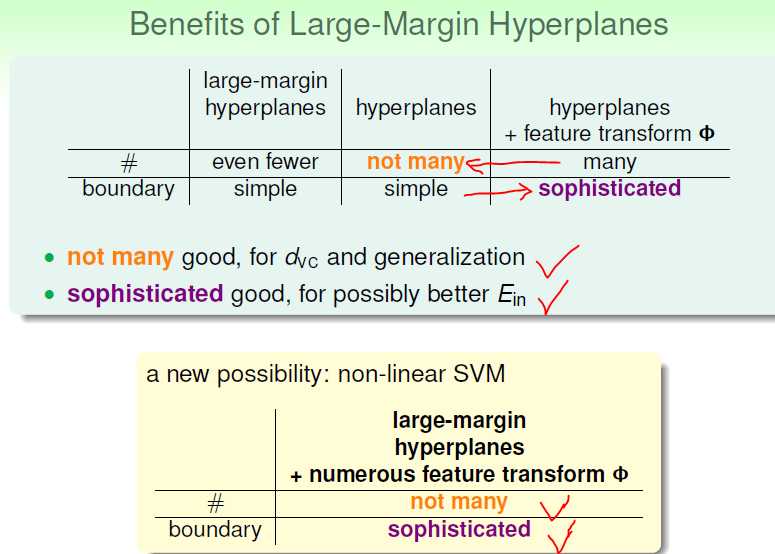 Benefits of Large-Margin Hyperplanes

| | large-margin hyperplanes | hyperplanes | hyperplanes + feature transform $\Phi$ |
|---|---|---|---|
| # | even fewer | not many | many |
| boundary | simple | simple | sophisticated |

• not many good, for $d_{VC}$ and generalization
• sophisticated good, for possibly better $E_{in}$

a new possibility: non-linear SVM

| | large-margin hyperplanes + numerous feature transform $\Phi$ |
|---|---|
| # | not many |
| boundary | sophisticated |